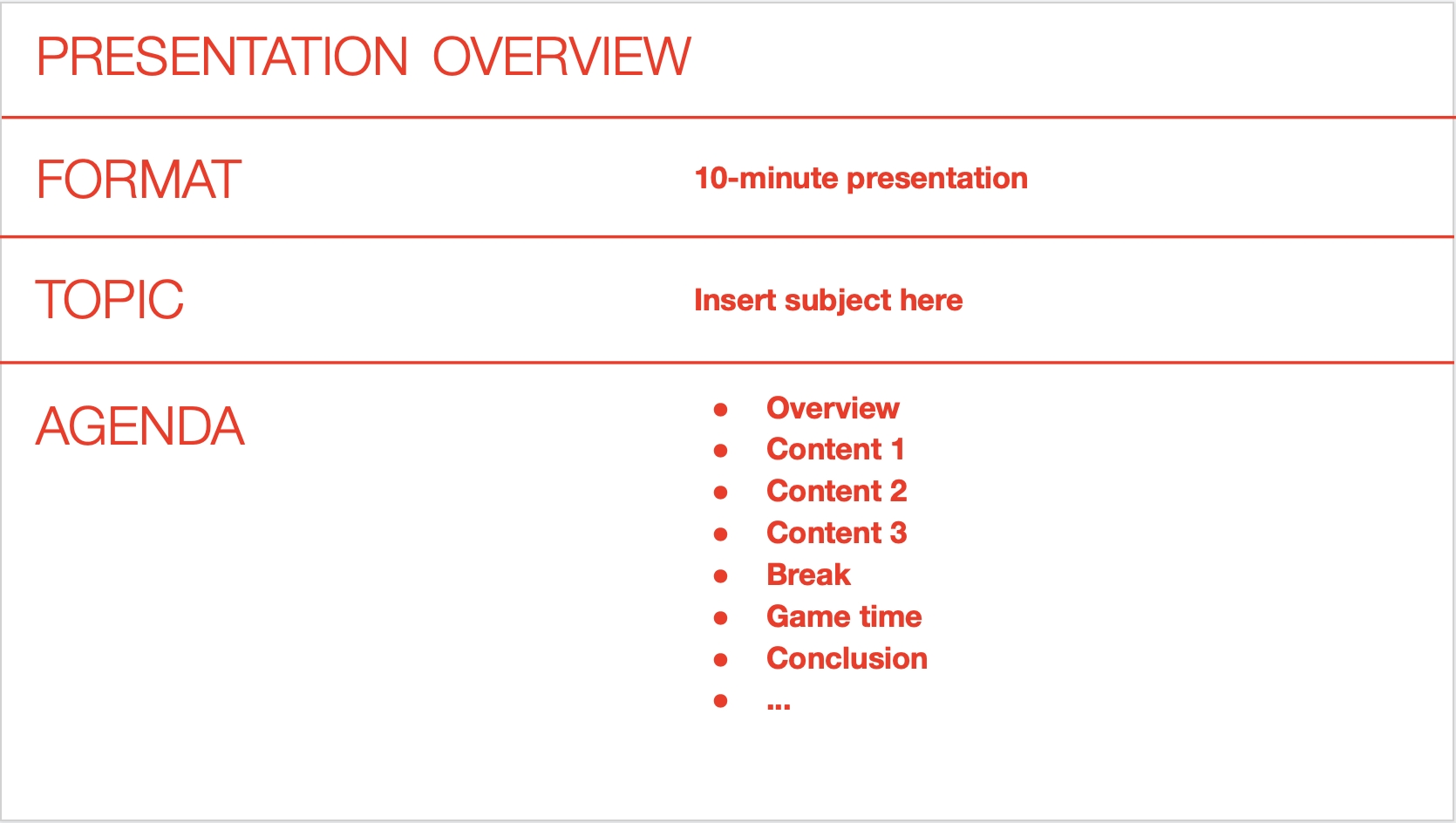 PRESENTATION OVERVIEW

FORMAT

10-minute presentation

TOPIC

Insert subject here

AGENDA

- Overview
- Content 1
- Content 2
- Content 3
- Break
- Game time
- Conclusion
- ...